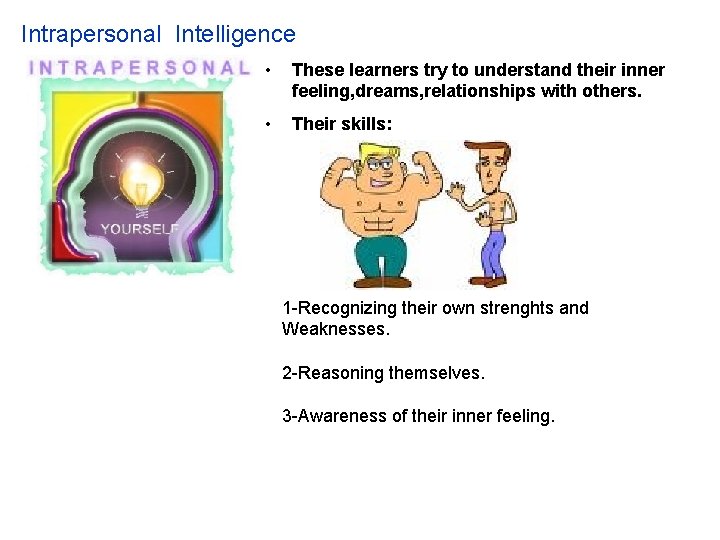 Intrapersonal Intelligence

INTRAPERSONAL

YOURSELF

• These learners try to understand their inner feeling,dreams,relationships with others.

• Their skills:

1-Recognizing their own strenghts and Weaknesses.

2-Reasoning themselves.

3-Awareness of their inner feeling.